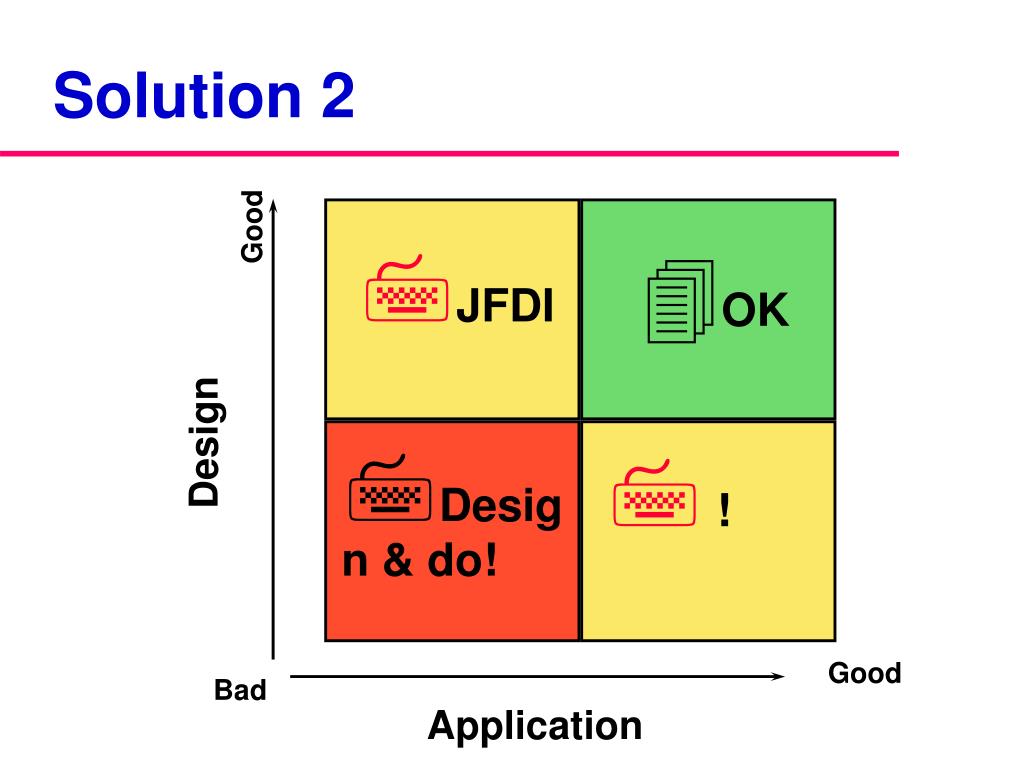 Solution 2

Good

Design

JFDI

OK

Design & do!

!

Bad

Good

Application